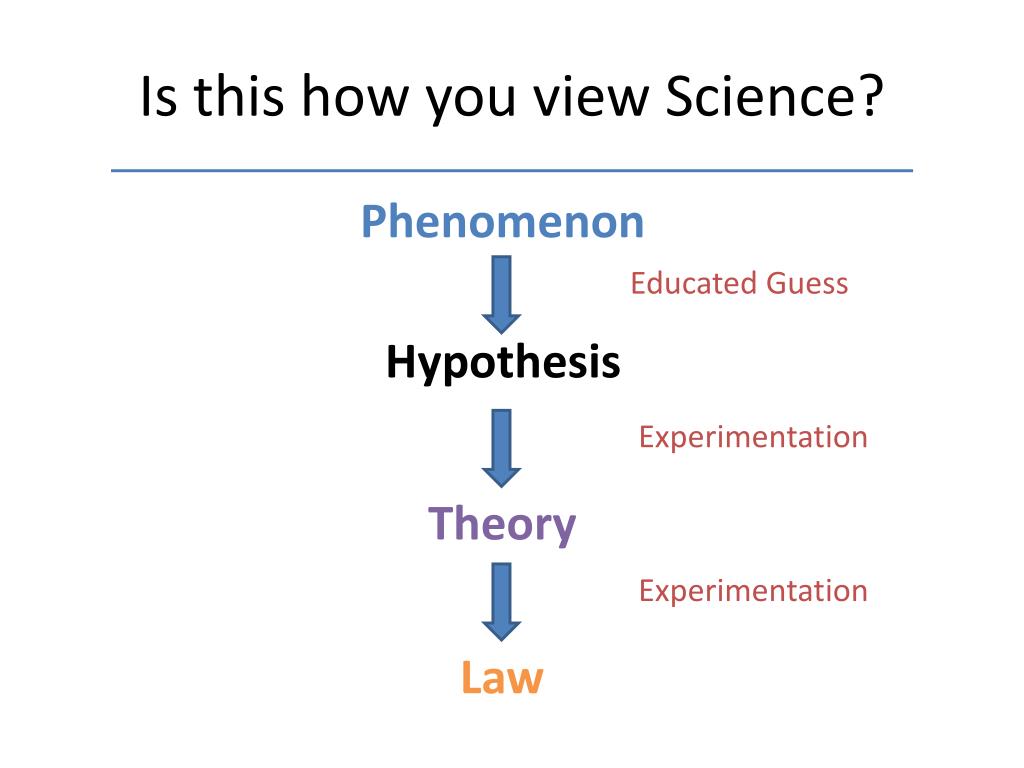 Is this how you view Science?

Phenomenon

Educated Guess

Hypothesis

Experimentation

Theory

Experimentation

Law